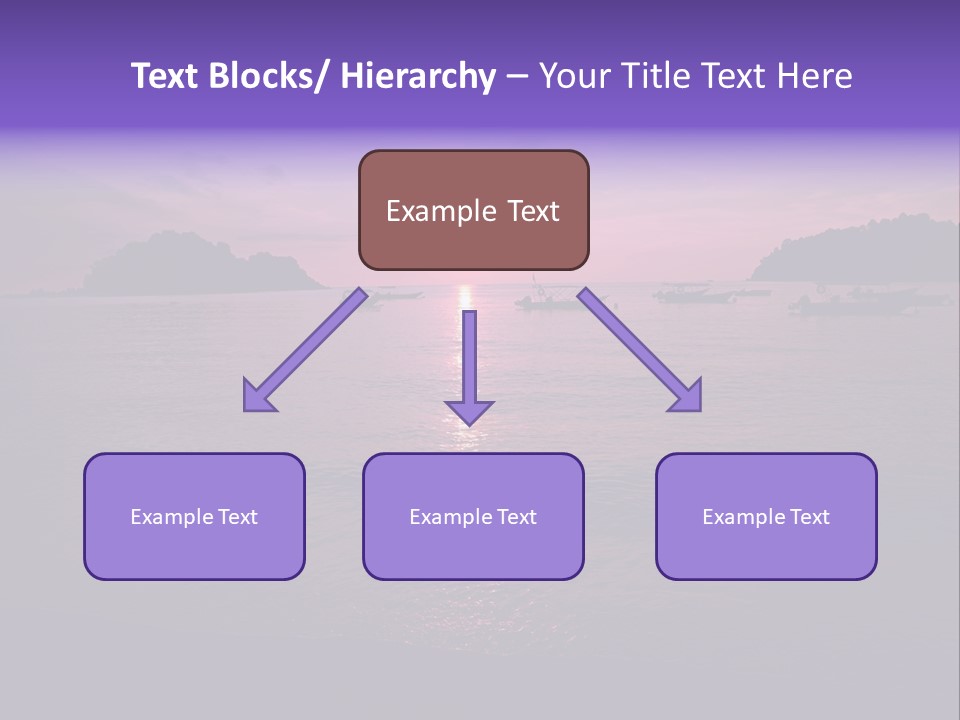 Text Blocks/ Hierarchy – Your Title Text Here

Example Text

Example Text

Example Text

Example Text